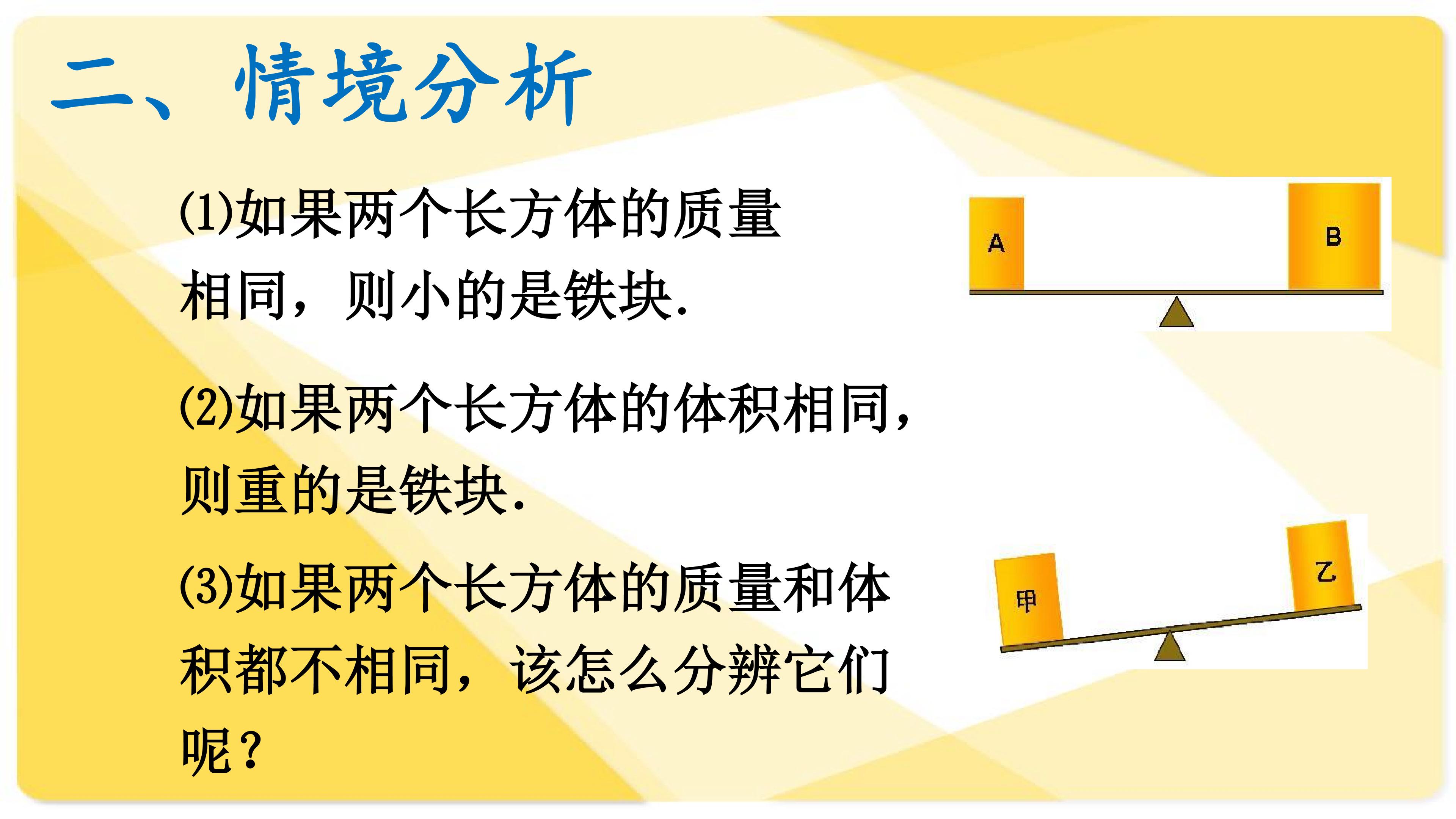 二、情境分析

(1)如果两个长方体的质量相同，则小的是铁块.

A

B

(2)如果两个长方体的体积相同，则重的是铁块.

(3)如果两个长方体的质量和体积都不相同，该怎么分辨它们呢？

甲

乙